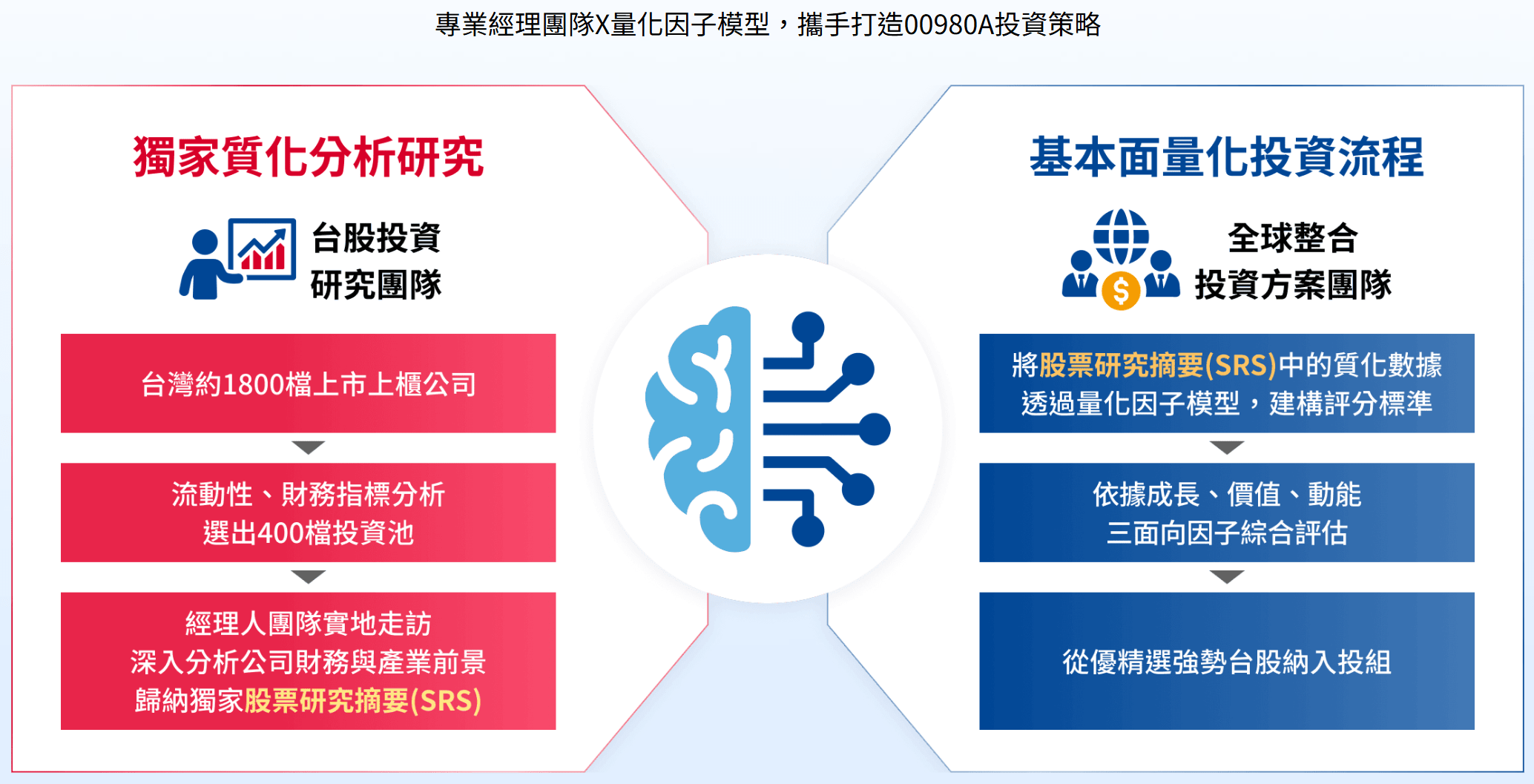 專業經理團隊X量化因子模型，攜手打造00980A投資策略

獨家質化分析研究

台股投資
研究團隊

台灣約1800檔上市上櫃公司

流動性、財務指標分析
選出400檔投資池

經理人團隊實地走訪
深入分析公司財務與產業前景
歸納獨家股票研究摘要(SRS)

基本面量化投資流程

全球整合
投資方案團隊

將股票研究摘要(SRS)中的質化數據
透過量化因子模型，建構評分標準

依據成長、價值、動能
三面向因子綜合評估

從優精選強勢台股納入投組